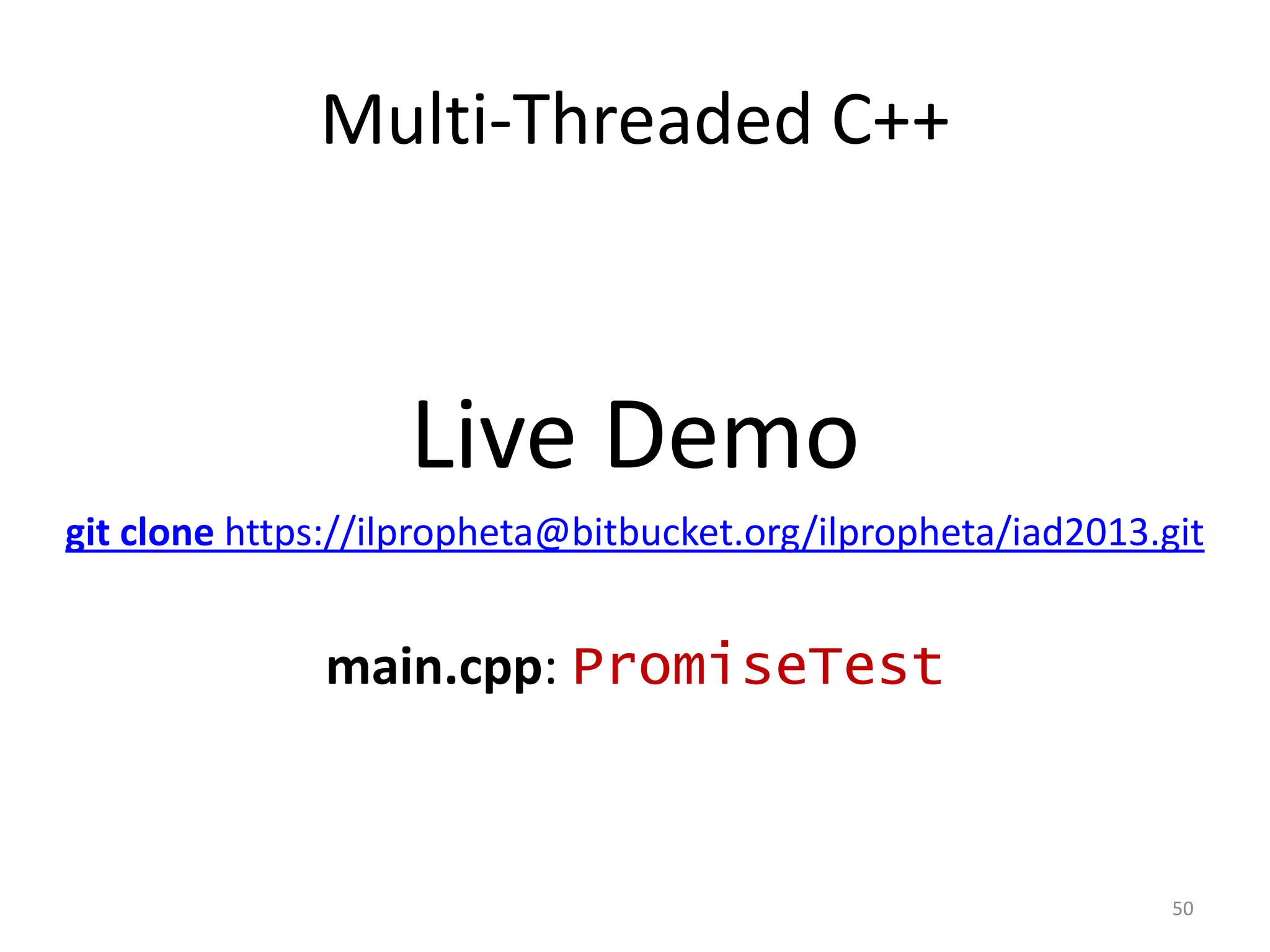 Multi-Threaded C++

Live Demo

git clone https://ilpropheta@bitbucket.org/ilpropheta/iad2013.git

main.cpp: PromiseTest

50